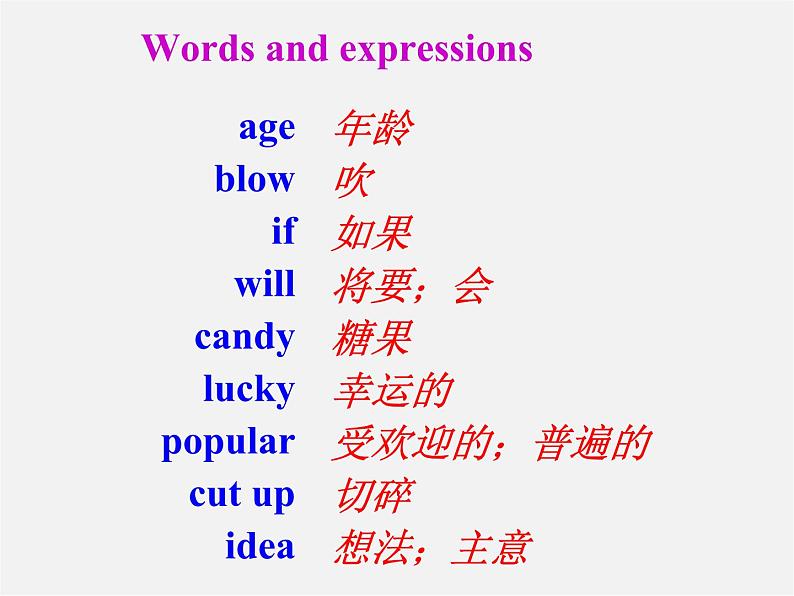 Words and expressions

age 年龄
blow 吹
if 如果
will 将要；会
candy 糖果
lucky 幸运的
popular 受欢迎的；普遍的
cut up 切碎
idea 想法；主意